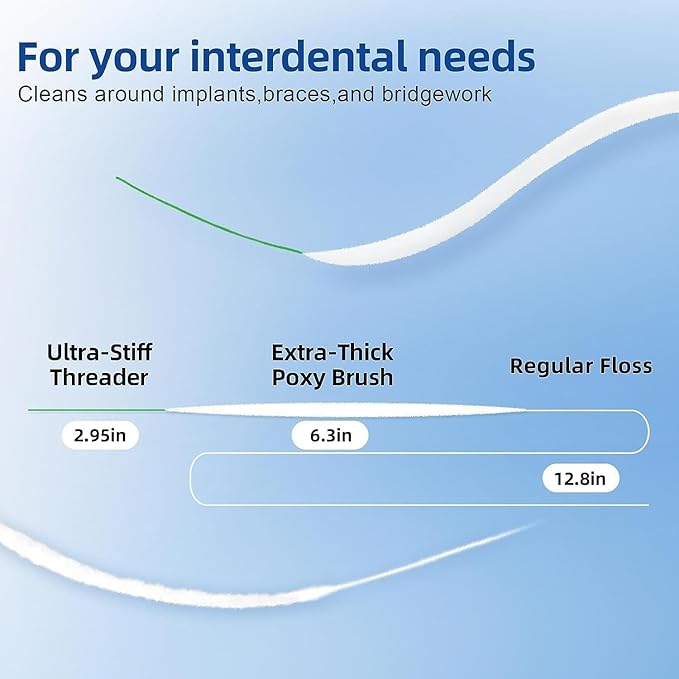 For your interdental needs

Cleans around implants,braces,and bridgework

Ultra-Stiff Threader

Extra-Thick Poxy Brush

Regular Floss

2.95in

6.3in

12.8in